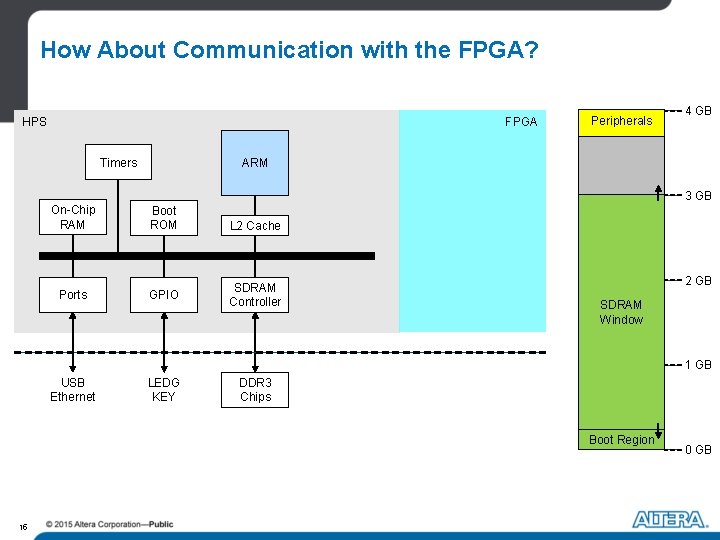 How About Communication with the FPGA?

HPS

FPGA

Timers

ARM

On-Chip RAM

Boot ROM

L2 Cache

Ports

GPIO

SDRAM Controller

USB Ethernet

LEDG KEY

DDR3 Chips

Peripherals

SDRAM Window

Boot Region

4 GB

3 GB

2 GB

1 GB

0 GB

16

© 2015 Altera Corporation—Public

ALTERA.